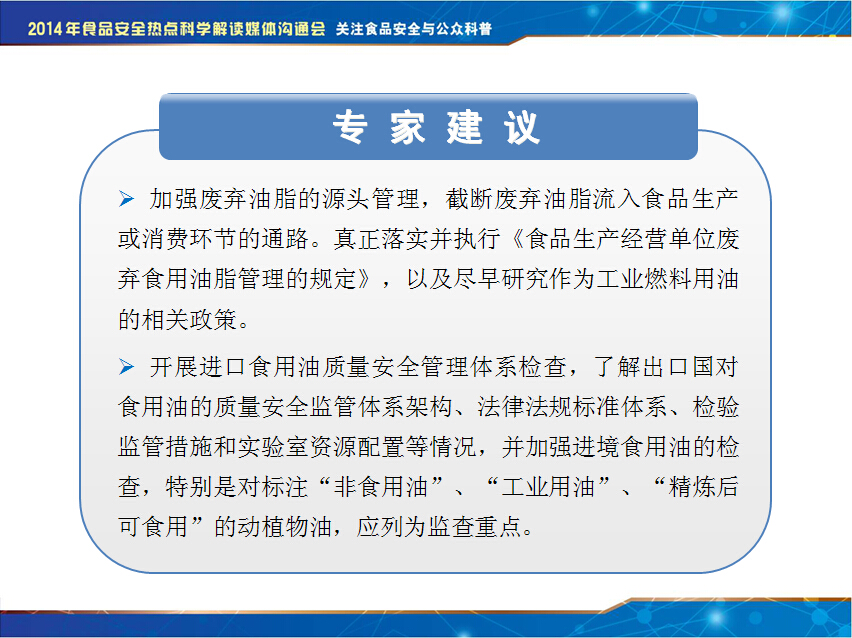 2014年食品安全热点科学解读媒体沟通会 关注食品安全与公众科普

专家建议

➢ 加强废弃油脂的源头管理，截断废弃油脂流入食品生产或消费环节的通路。真正落实并执行《食品生产经营单位废弃食用油脂管理的规定》，以及尽早研究作为工业燃料用油的相关政策。

➢ 开展进口食用油质量安全管理体系检查，了解出口国对食用油的质量安全监管体系架构、法律法规标准体系、检验监管措施和实验室资源配置等情况，并加强进境食用油的检查，特别是对标注“非食用油”、“工业用油”、“精炼后可食用”的动植物油，应列为监查重点。